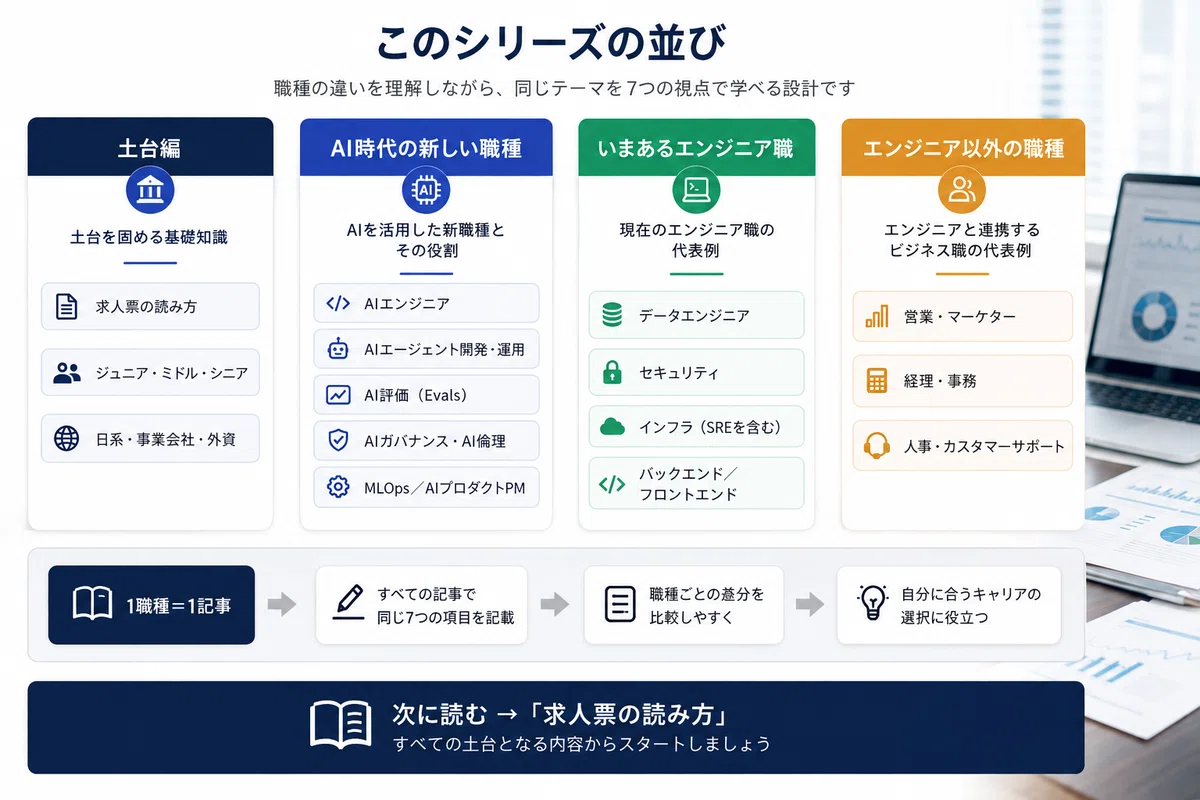 このシリーズの並び

職種の違いを理解しながら、同じテーマを7つの視点で学べる設計です

土台編

土台を固める基礎知識

求人票の読み方

ジュニア・ミドル・シニア

日系・事業会社・外資

AI時代の新しい職種

AI

AIを活用した新職種とその役割

AIエンジニア

AIエージェント開発・運用

AI評価（Evals）

AIガバナンス・AI倫理

MLOps／AIプロダクトPM

いまあるエンジニア職

現在のエンジニア職の代表例

データエンジニア

セキュリティ

インフラ（SREを含む）

バックエンド／フロントエンド

エンジニア以外の職種

エンジニアと連携するビジネス職の代表例

営業・マーケター

経理・事務

人事・カスタマーサポート

1職種＝1記事

すべての記事で同じ7つの項目を記載

職種ごとの差分を比較しやすく

自分に合うキャリアの選択に役立つ

次に読む →「求人票の読み方」
すべての土台となる内容からスタートしましょう